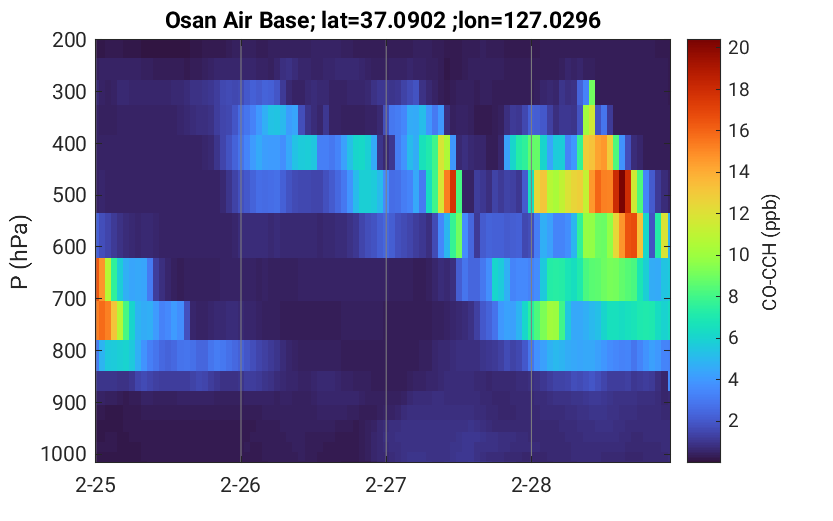 Osan Air Base; lat=37.0902 ;lon=127.0296

P (hPa)

200
300
400
500
600
700
800
900
1000

2-25
2-26
2-27
2-28

CO-CCH (ppb)

20
18
16
14
12
10
8
6
4
2